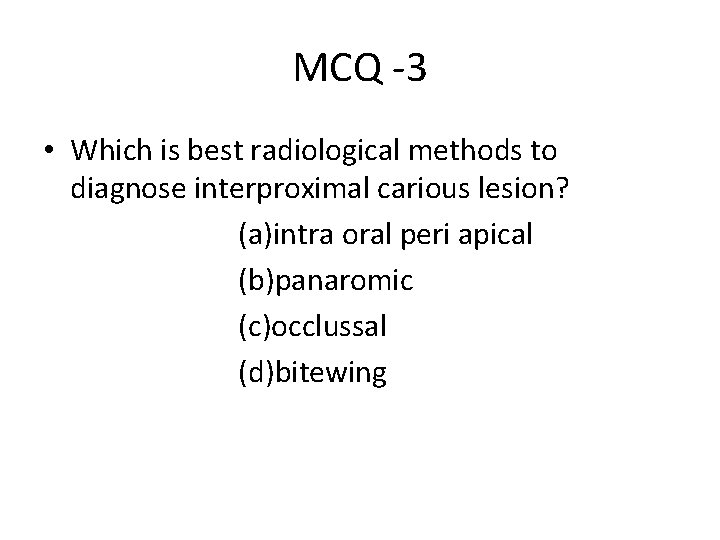 MCQ -3

• Which is best radiological methods to diagnose interproximal carious lesion?

(a)intra oral peri apical

(b)panaromic

(c)occlussal

(d)bitewing